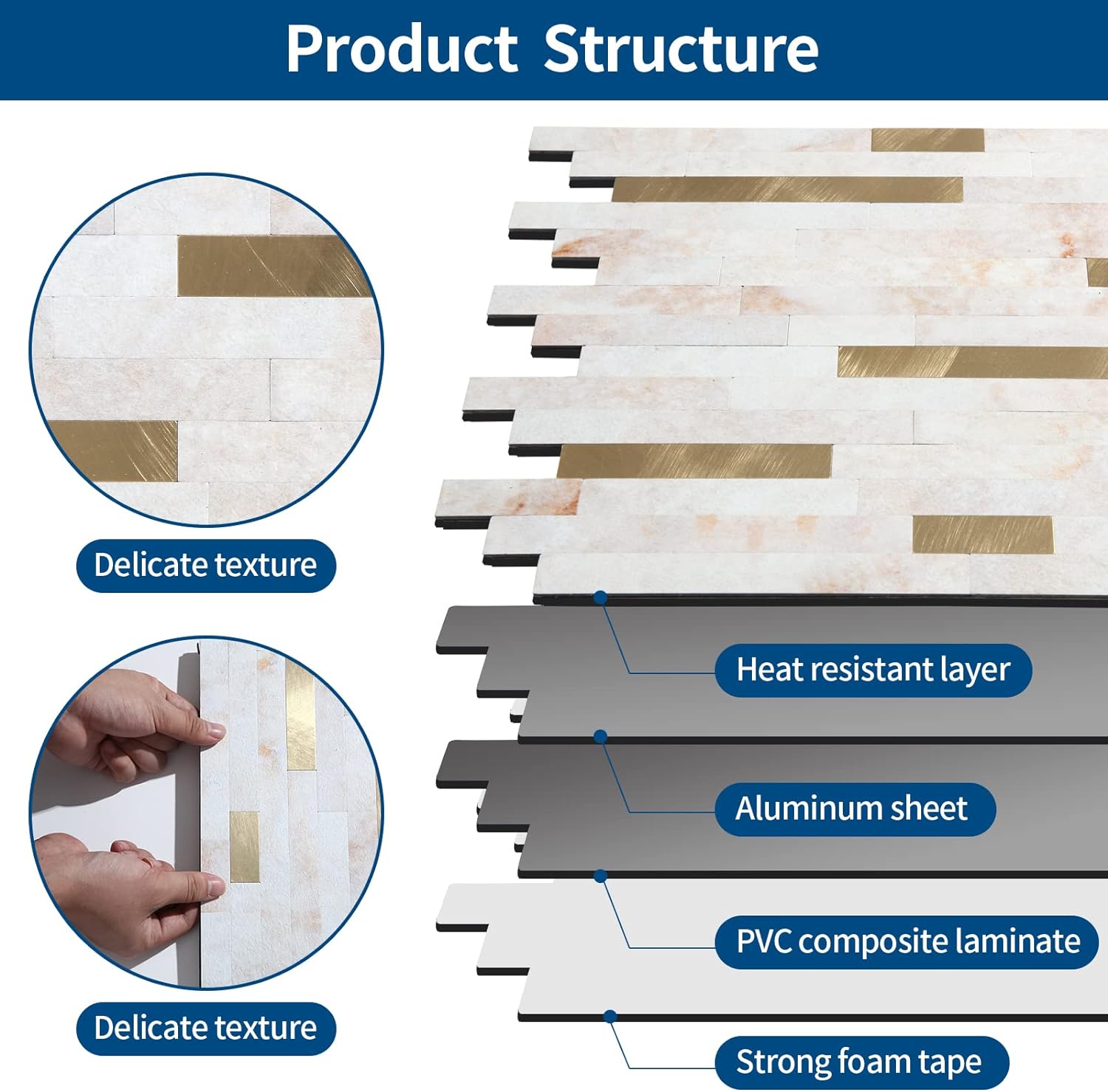 Product Structure

Delicate texture

Delicate texture

Heat resistant layer

Aluminum sheet

PVC composite laminate

Strong foam tape